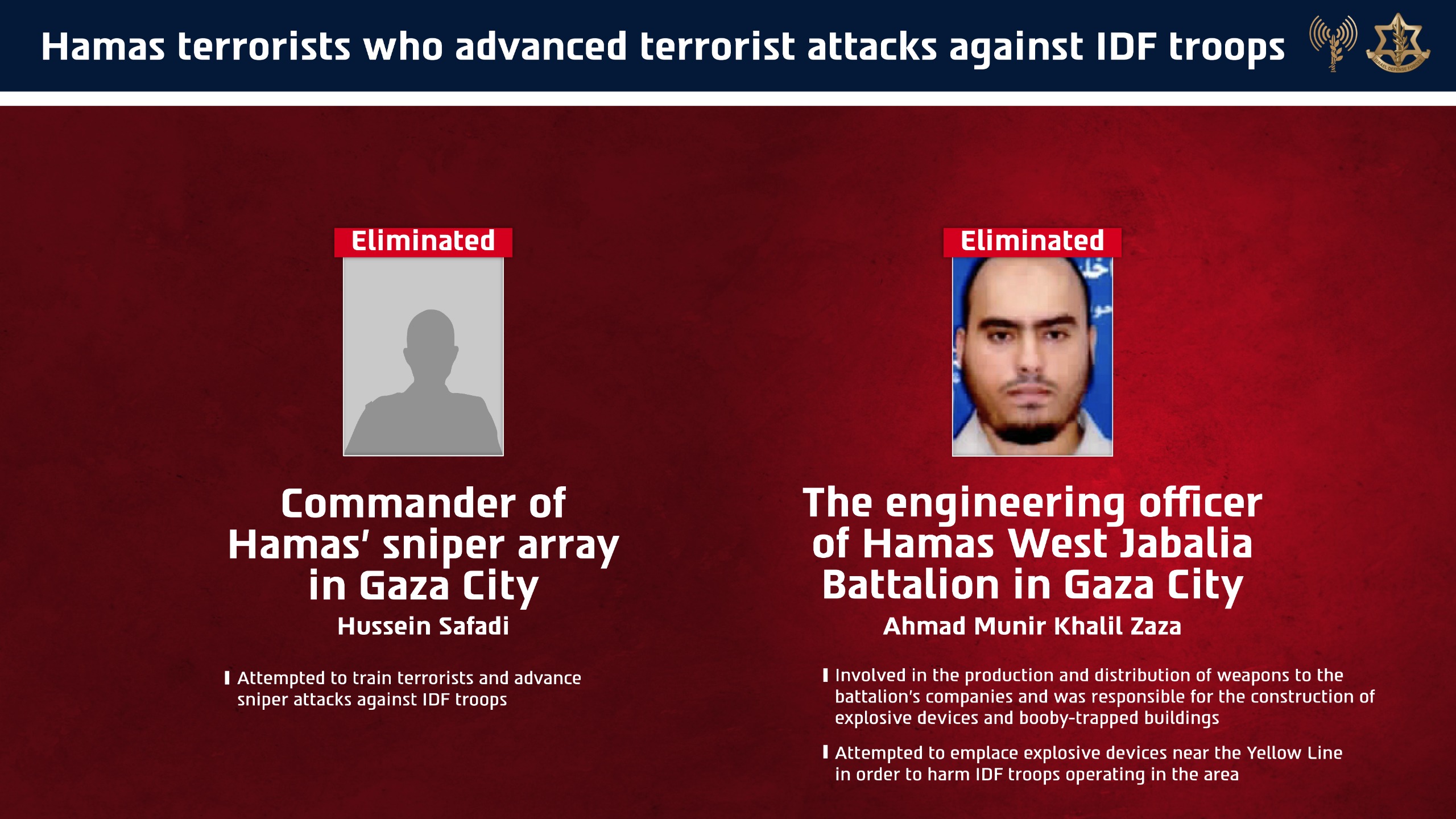 Hamas terrorists who advanced terrorist attacks against IDF troops

Eliminated

Commander of Hamas' sniper array in Gaza City

Hussein Safadi

Attempted to train terrorists and advance sniper attacks against IDF troops

Eliminated

The engineering officer of Hamas West Jabalia Battalion in Gaza City

Ahmad Munir Khalil Zaza

Involved in the production and distribution of weapons to the battalion's companies and was responsible for the construction of explosive devices and booby-trapped buildings

Attempted to emplace explosive devices near the Yellow Line in order to harm IDF troops operating in the area